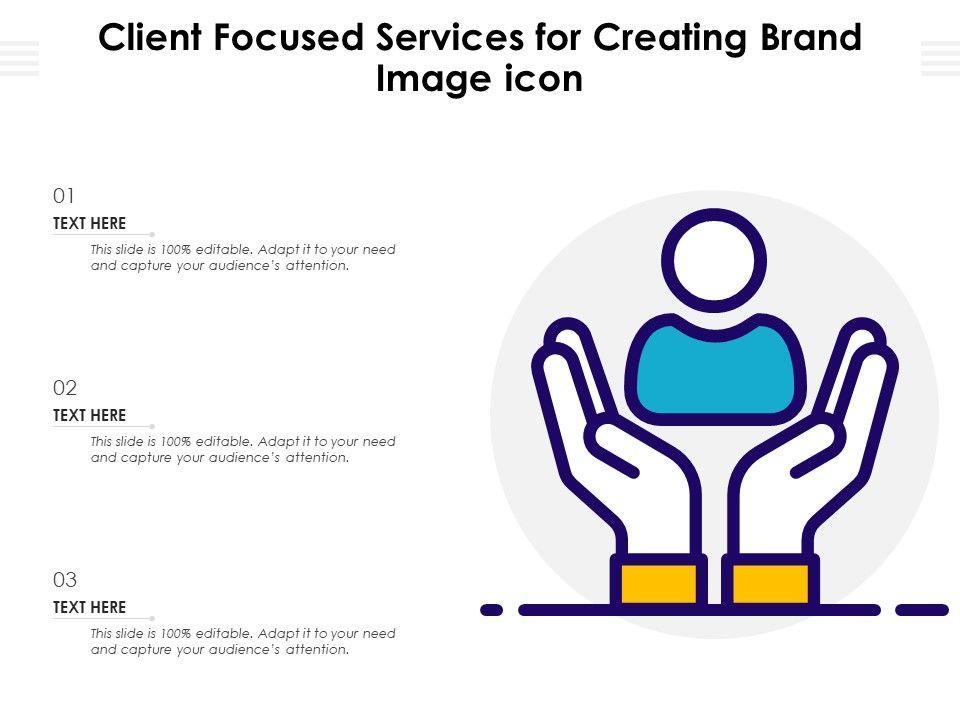 Client Focused Services for Creating Brand Image icon

01
TEXT HERE
This slide is 100% editable. Adapt it to your need and capture your audience's attention.

02
TEXT HERE
This slide is 100% editable. Adapt it to your need and capture your audience's attention.

03
TEXT HERE
This slide is 100% editable. Adapt it to your need and capture your audience's attention.